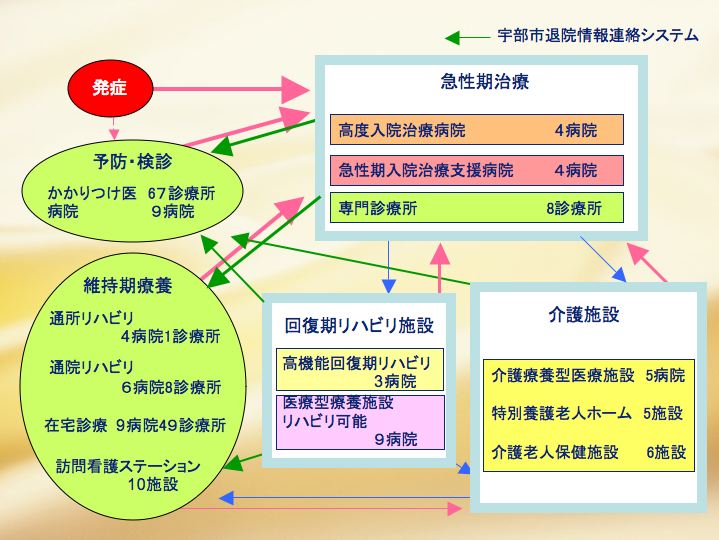 宇部市退院情報連絡システム

発症

急性期治療

高度入院治療病院 4病院

急性期入院治療支援病院 4病院

専門診療所 8診療所

予防・検診

かかりつけ医 67診療所
病院 9病院

維持期療養

通所リハビリ
4病院1診療所

通院リハビリ
6病院8診療所

在宅診療 9病院49診療所

訪問看護ステーション
10施設

回復期リハビリ施設

高機能回復期リハビリ
3病院

医療型療養施設
リハビリ可能
9病院

介護施設

介護療養型医療施設 5病院

特別養護老人ホーム 5施設

介護老人保健施設 6施設